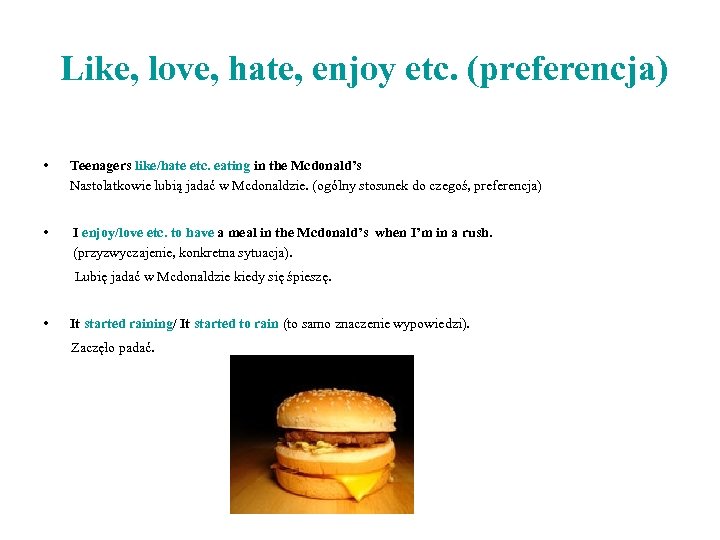 Like, love, hate, enjoy etc. (preferencja)

• Teenagers like/hate etc. eating in the Mcdonald's
Nastolatkowie lubią jadać w Mcdonaldzie. (ogólny stosunek do czegoś, preferencja)

• I enjoy/love etc. to have a meal in the Mcdonald's when I'm in a rush.
(przyzwyczajenie, konkretna sytuacja).
Lubię jadać w Mcdonaldzie kiedy się śpieszę.

• It started raining/ It started to rain (to samo znaczenie wypowiedzi).
Zaczęło padać.